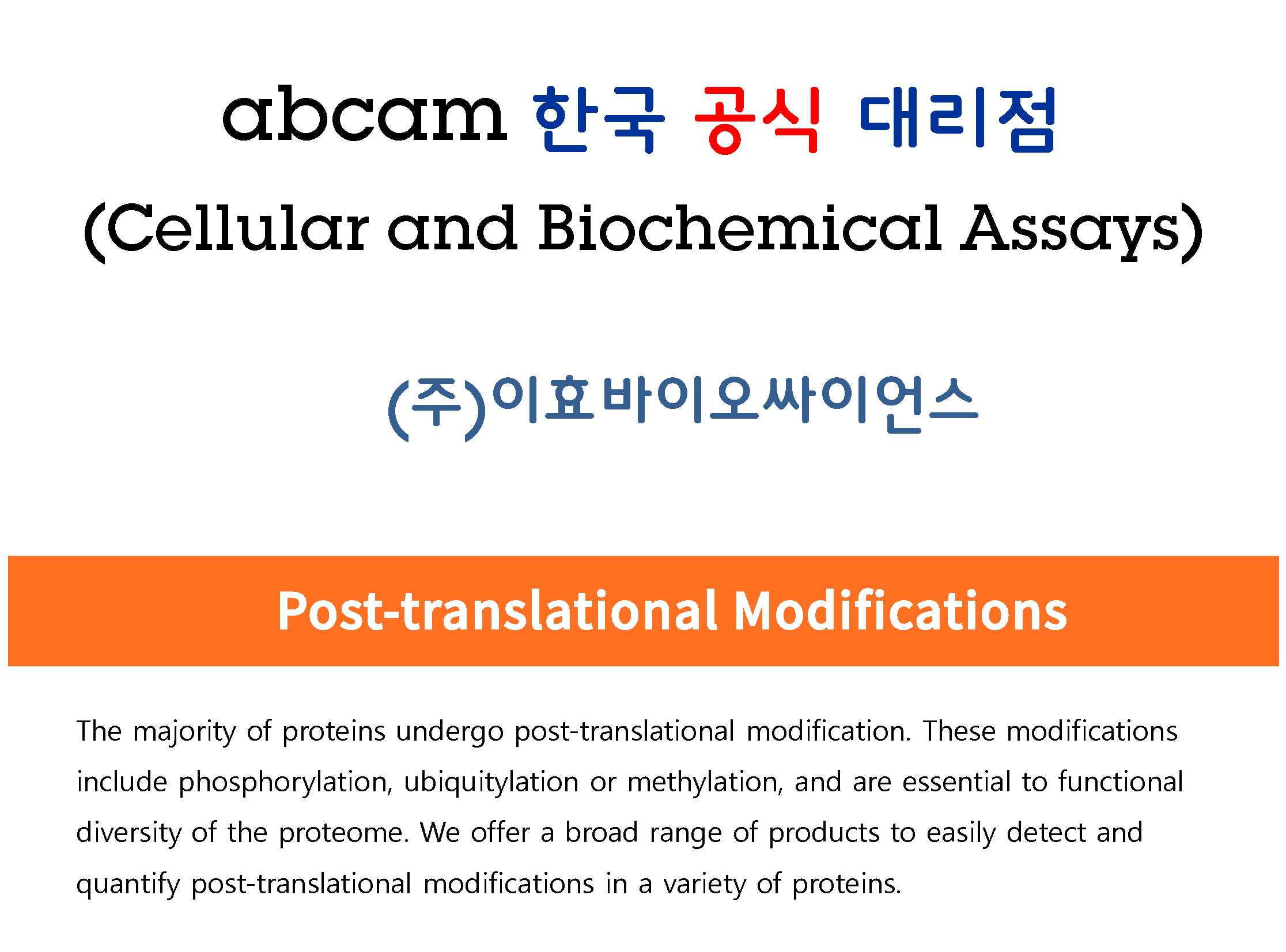 abcam 한국 공식 대리점
(Cellular and Biochemical Assays)

(주)이효바이오싸이언스

Post-translational Modifications

The majority of proteins undergo post-translational modification. These modifications include phosphorylation, ubiquitylation or methylation, and are essential to functional diversity of the proteome. We offer a broad range of products to easily detect and quantify post-translational modifications in a variety of proteins.